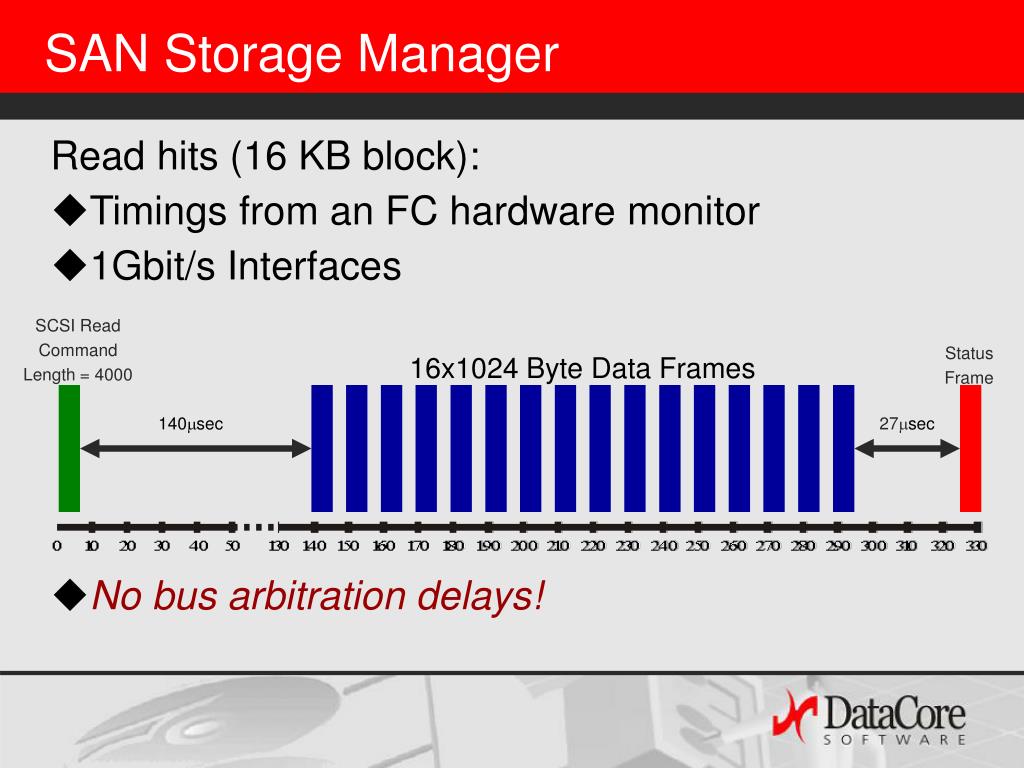 SAN Storage Manager

Read hits (16 KB block):

◆Timings from an FC hardware monitor

◆1Gbit/s Interfaces

SCSI Read Command Length = 4000

16x1024 Byte Data Frames

Status Frame

140$\mu$sec

27$\mu$sec

0 10 20 30 40 50 130 140 150 160 170 180 190 200 210 220 230 240 250 260 270 280 290 300 310 320 330

◆No bus arbitration delays!

DataCore SOFTWARE